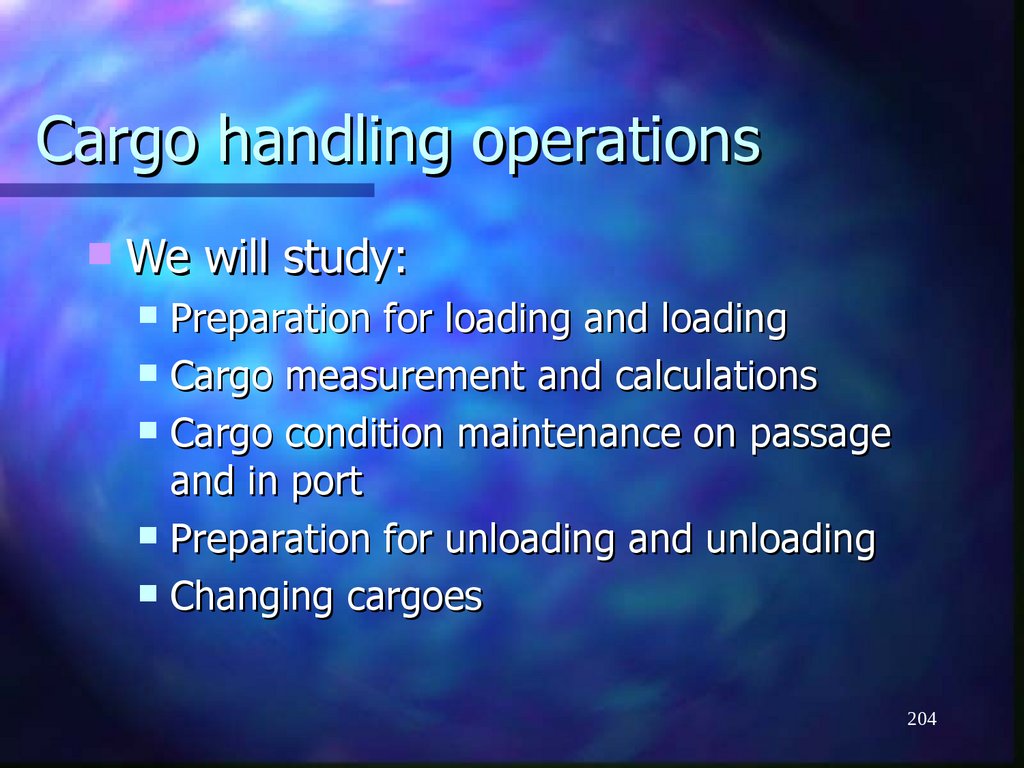 Cargo handling operations

We will study:

Preparation for loading and loading

Cargo measurement and calculations

Cargo condition maintenance on passage and in port

Preparation for unloading and unloading

Changing cargoes

204